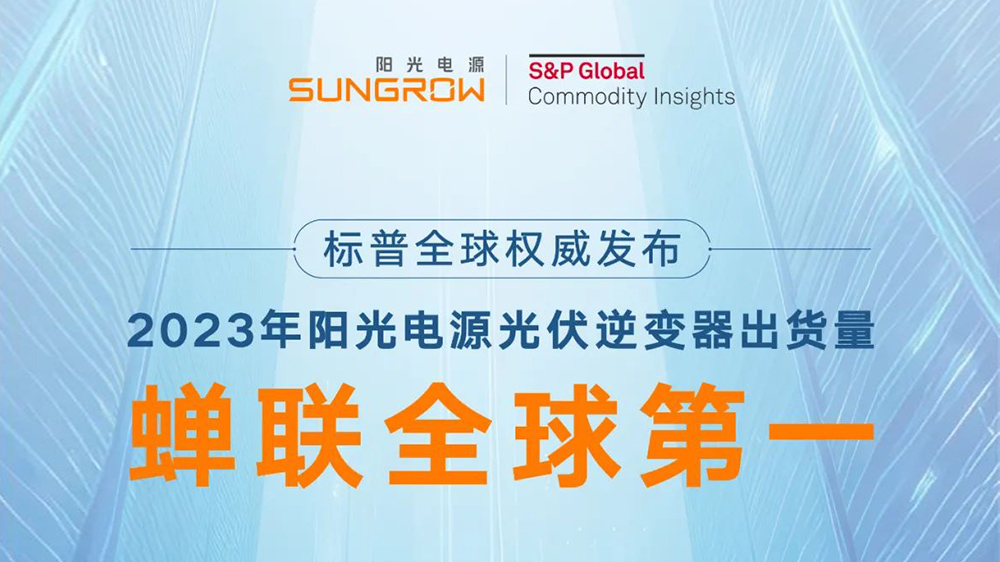 阳光电源
SUNGROW

S&P Global
Commodity Insights

标普全球权威发布

2023年阳光电源光伏逆变器出货量

蝉联全球第一